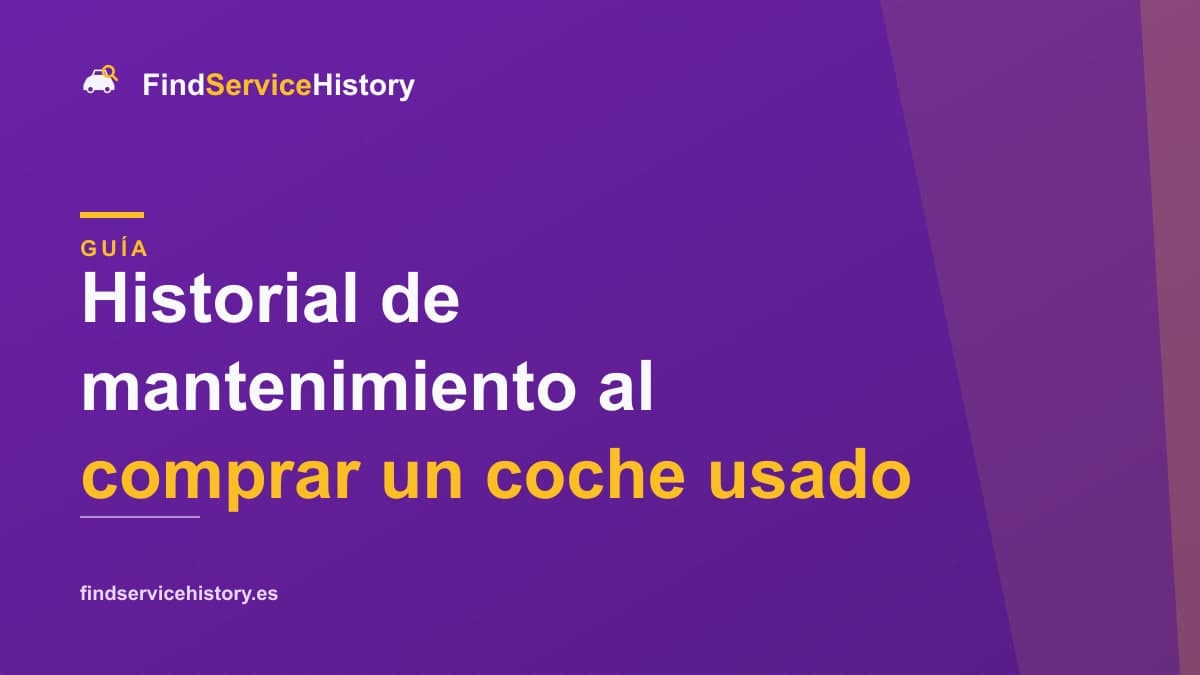 FindServiceHistory

GUÍA

Historial de mantenimiento al comprar un coche usado

findservicehistory.es